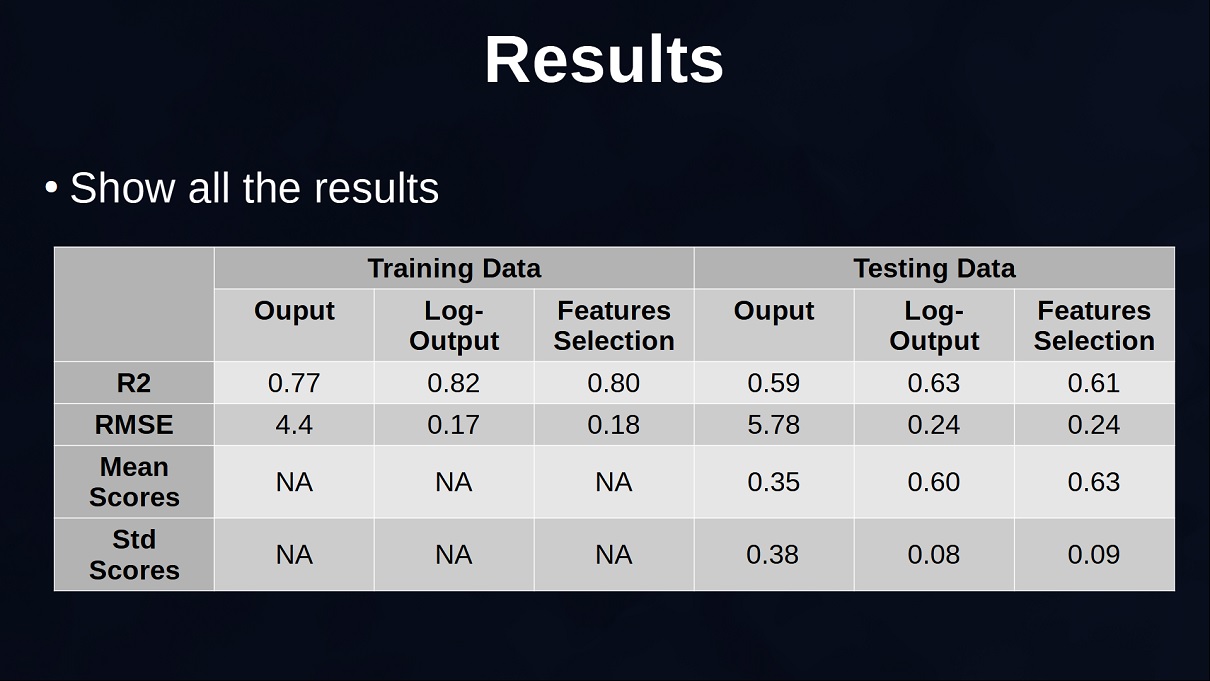 Results

• Show all the results

| | Training Data | | | Testing Data | | |
|---|---|---|---|---|---|---|
| | Ouput | Log-Output | Features Selection | Ouput | Log-Output | Features Selection |
| R2 | 0.77 | 0.82 | 0.80 | 0.59 | 0.63 | 0.61 |
| RMSE | 4.4 | 0.17 | 0.18 | 5.78 | 0.24 | 0.24 |
| Mean Scores | NA | NA | NA | 0.35 | 0.60 | 0.63 |
| Std Scores | NA | NA | NA | 0.38 | 0.08 | 0.09 |